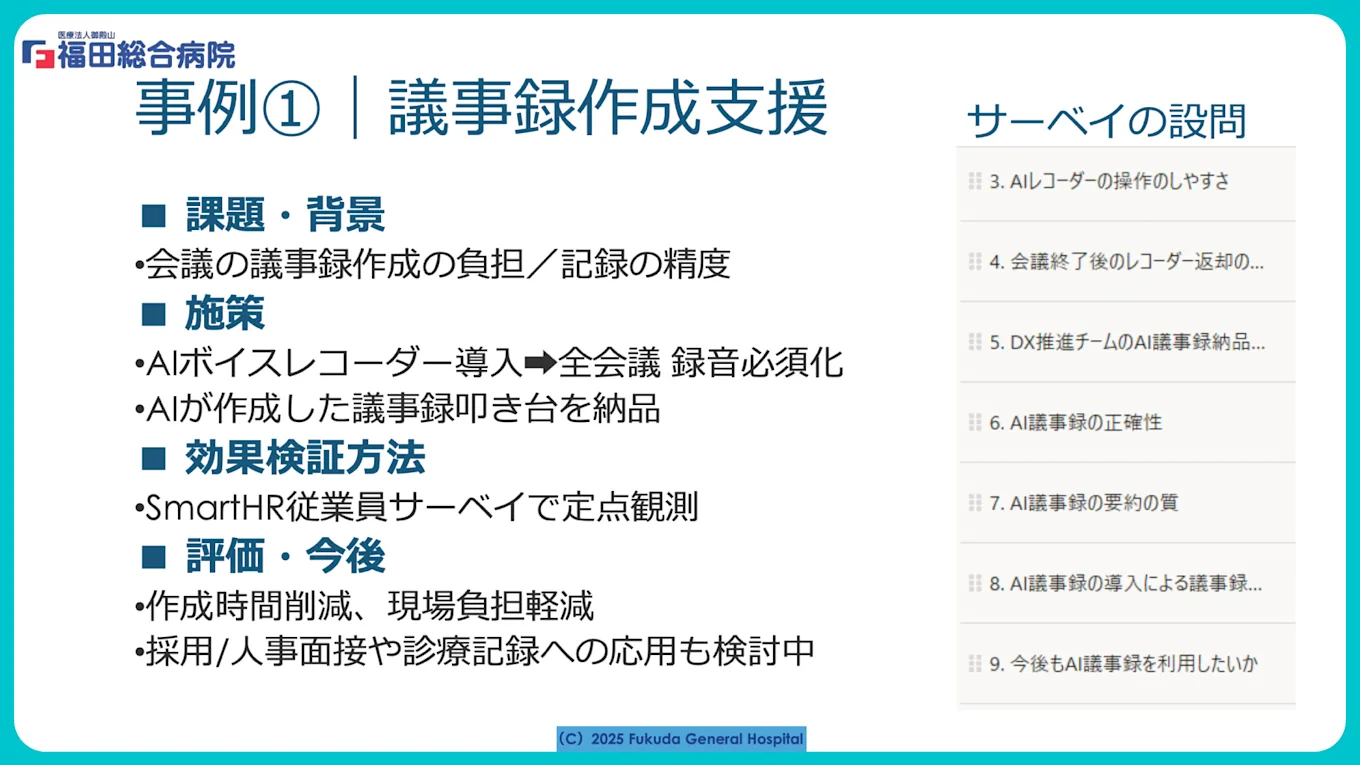 医療法人御殿山
福田総合病院

事例①｜議事録作成支援

■ 課題・背景
•会議の議事録作成の負担／記録の精度
■ 施策
•AIボイスレコーダー導入➡全会議 録音必須化
•AIが作成した議事録叩き台を納品
■ 効果検証方法
•SmartHR従業員サーベイで定点観測
■ 評価・今後
•作成時間削減、現場負担軽減
•採用/人事面接や診療記録への応用も検討中

サーベイの設問
3. AIレコーダーの操作のしやすさ
4. 会議終了後のレコーダー返却の...
5. DX推進チームのAI議事録納品...
6. AI議事録の正確性
7. AI議事録の要約の質
8. AI議事録の導入による議事録...
9. 今後もAI議事録を利用したいか

(C) 2025 Fukuda General Hospital